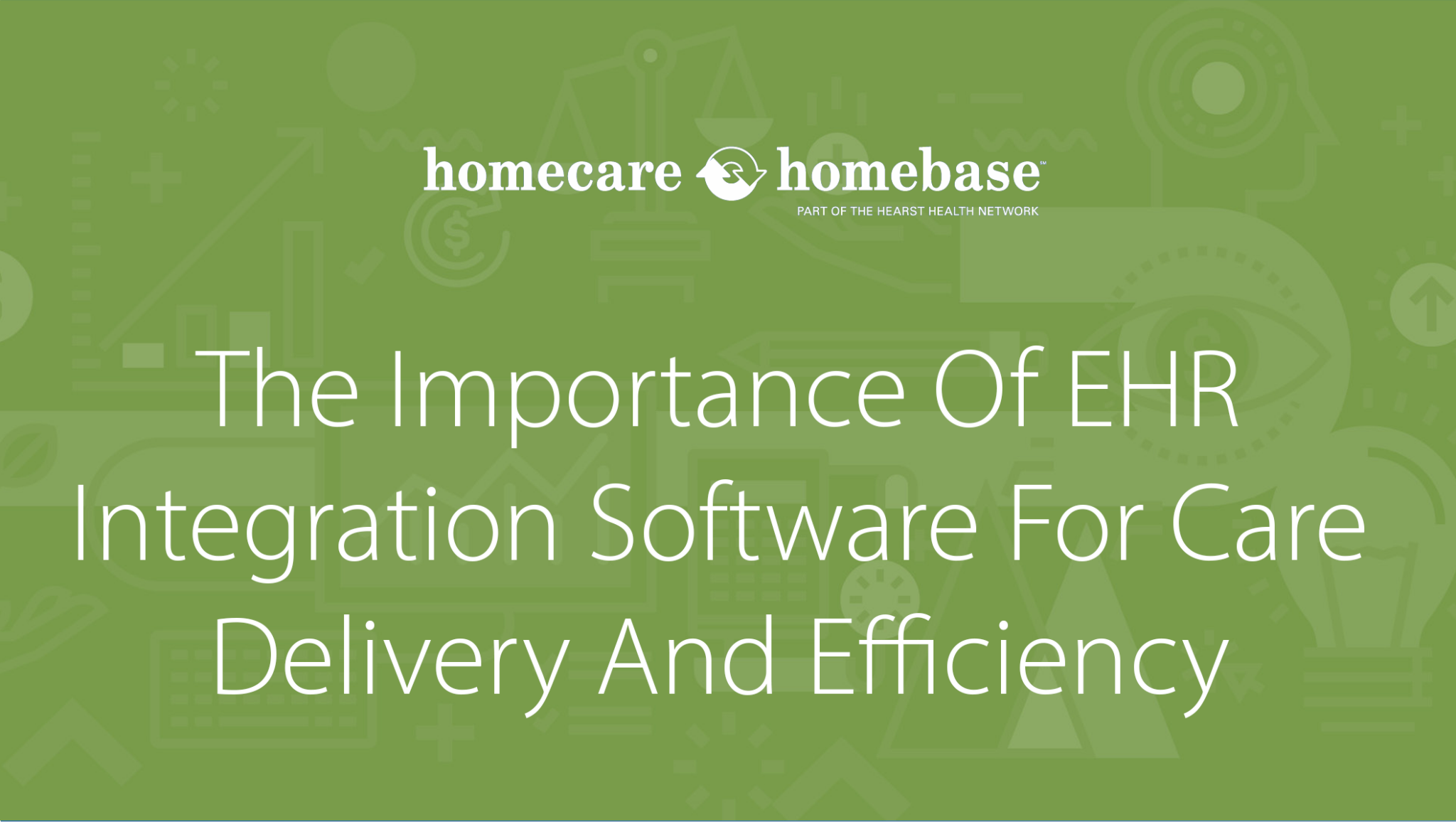 homecare homebase™
PART OF THE HEARST HEALTH NETWORK

The Importance Of EHR Integration Software For Care Delivery And Efficiency